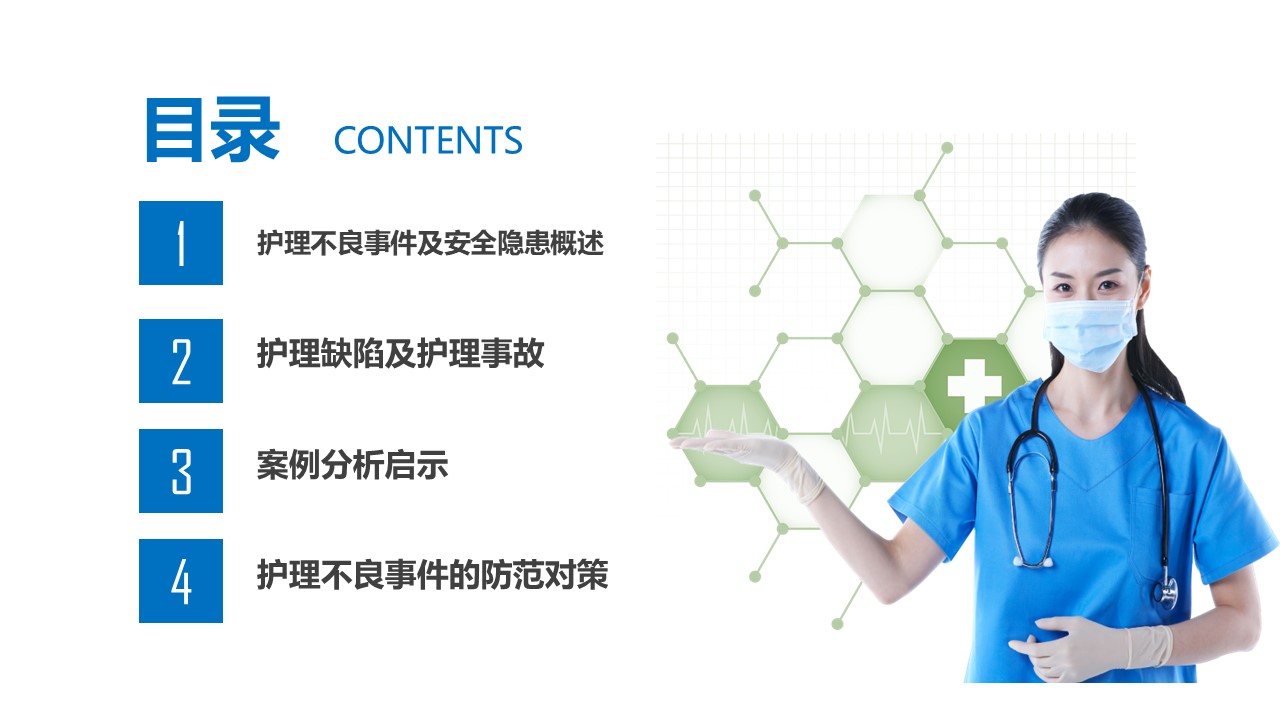 目录 CONTENTS

1 护理不良事件及安全隐患概述

2 护理缺陷及护理事故

3 案例分析启示

4 护理不良事件的防范对策